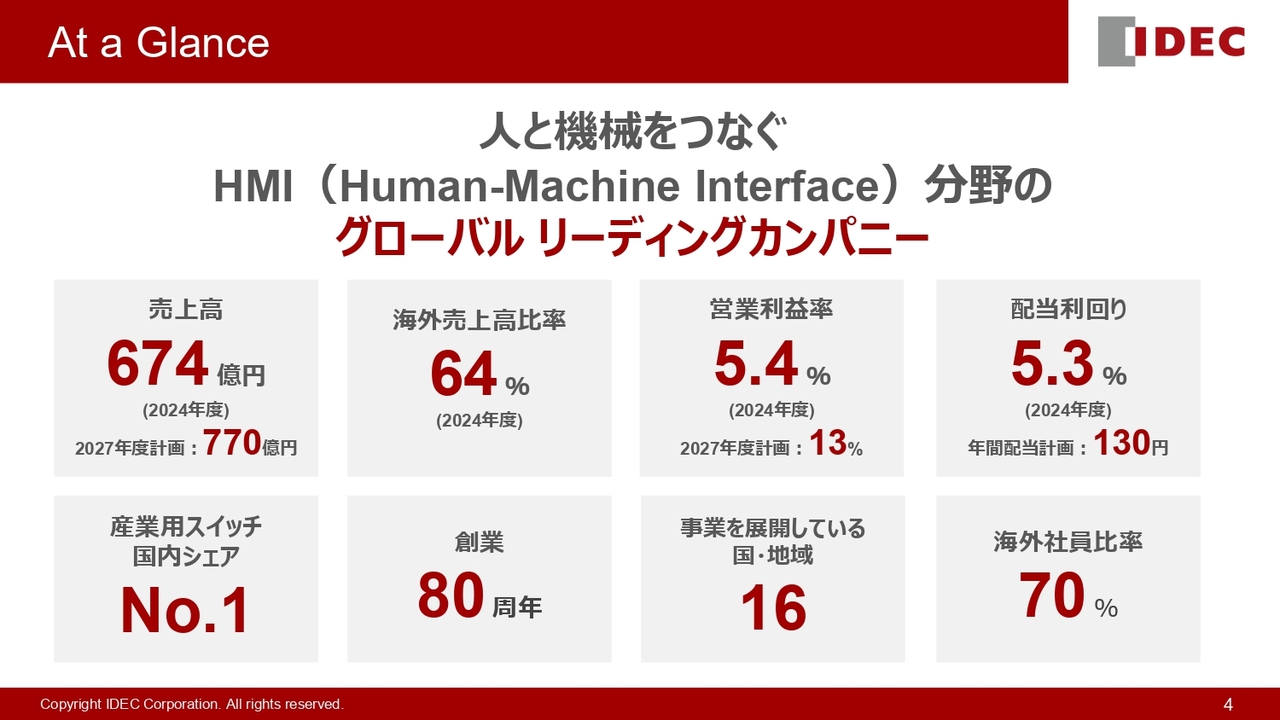 At a Glance

IDEC

人と機械をつなぐ
HMI（Human-Machine Interface）分野の
グローバル リーディングカンパニー

売上高
674 億円
(2024年度)
2027年度計画：770億円

海外売上高比率
64 %
(2024年度)

営業利益率
5.4 %
(2024年度)
2027年度計画：13%

配当利回り
5.3 %
(2024年度)
年間配当計画：130円

産業用スイッチ
国内シェア
No.1

創業
80 周年

事業を展開している
国･地域
16

海外社員比率
70 %

Copyright IDEC Corporation. All rights reserved.

4